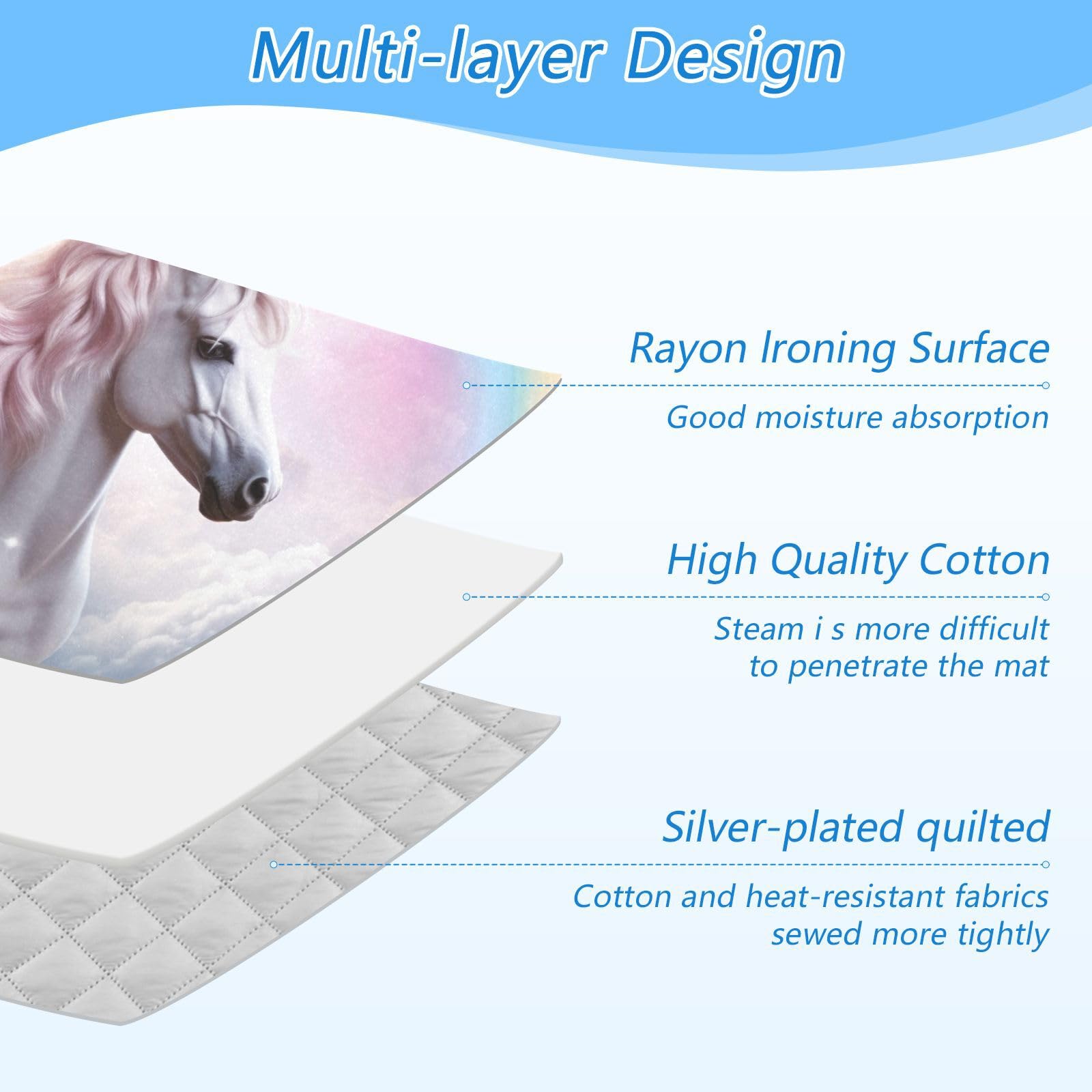 Multi-layer Design

Rayon Ironing Surface

Good moisture absorption

High Quality Cotton

Steam i s more difficult to penetrate the mat

Silver-plated quilted

Cotton and heat-resistant fabrics sewed more tightly